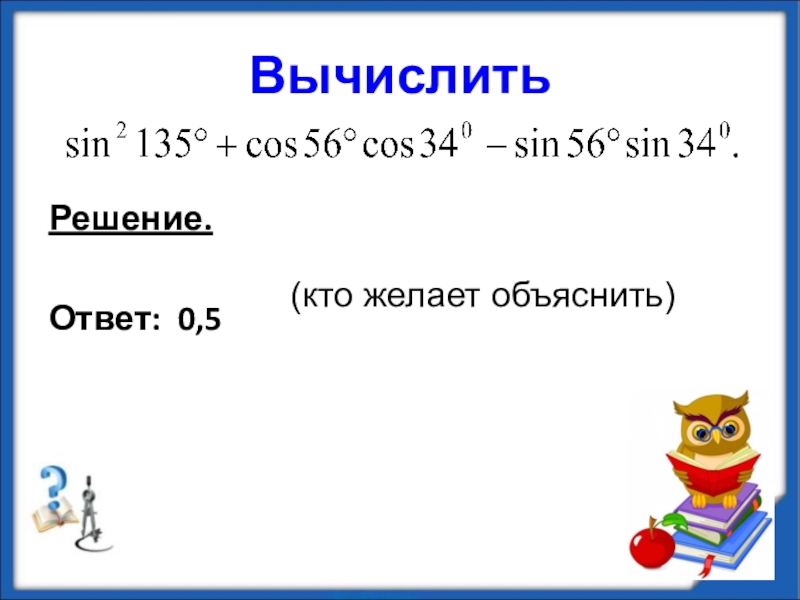 Вычислить

$\sin^2 135° + \cos 56° \cos 34^0 - \sin 56° \sin 34^0.$

Решение.

(кто желает объяснить)

Ответ: 0,5